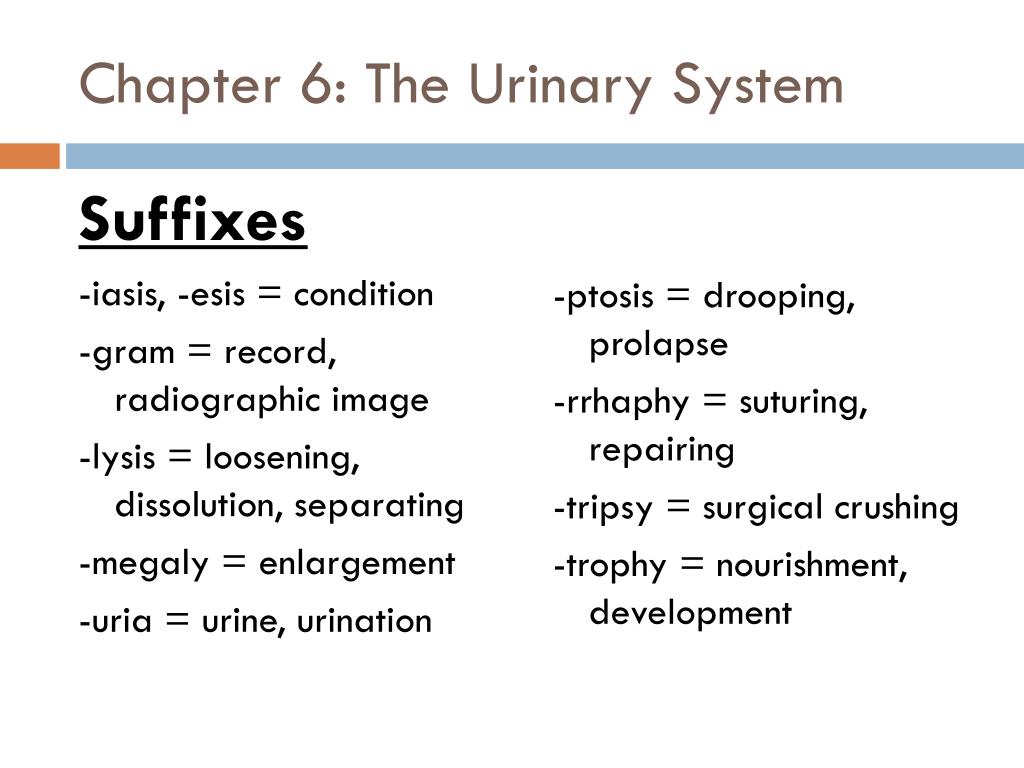 Chapter 6: The Urinary System

Suffixes

-iasis, -esis = condition

-gram = record, radiographic image

-lysis = loosening, dissolution, separating

-megaly = enlargement

-uria = urine, urination

-ptosis = drooping, prolapse

-rrhaphy = suturing, repairing

-tripsy = surgical crushing

-trophy = nourishment, development